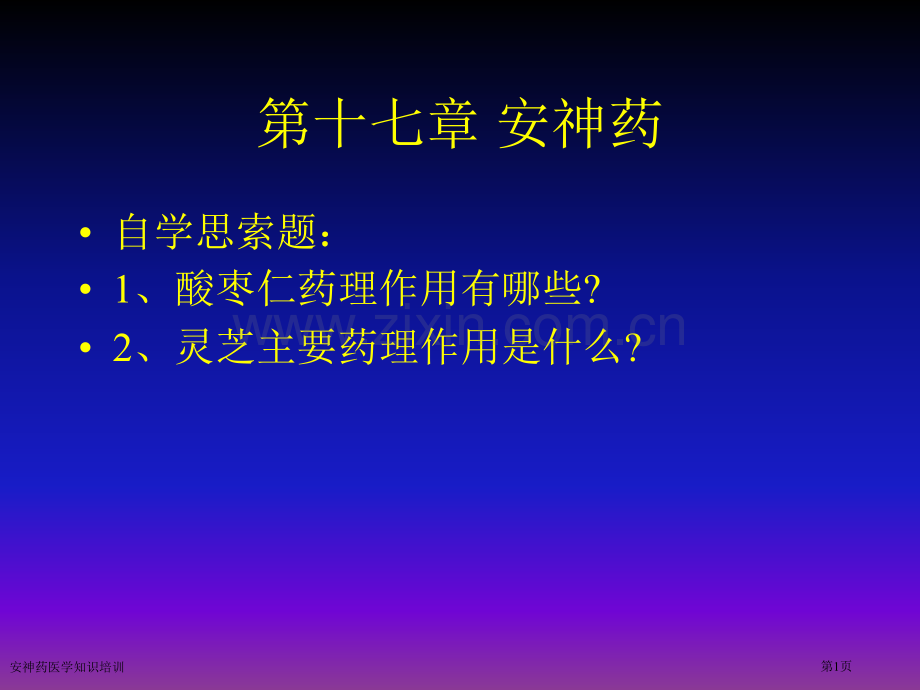 第十七章 安神药

• 自学思索题：
• 1、酸枣仁药理作用有哪些?
• 2、灵芝主要药理作用是什么?

www.zixin.com.cn

安神药医学知识培训

第1页